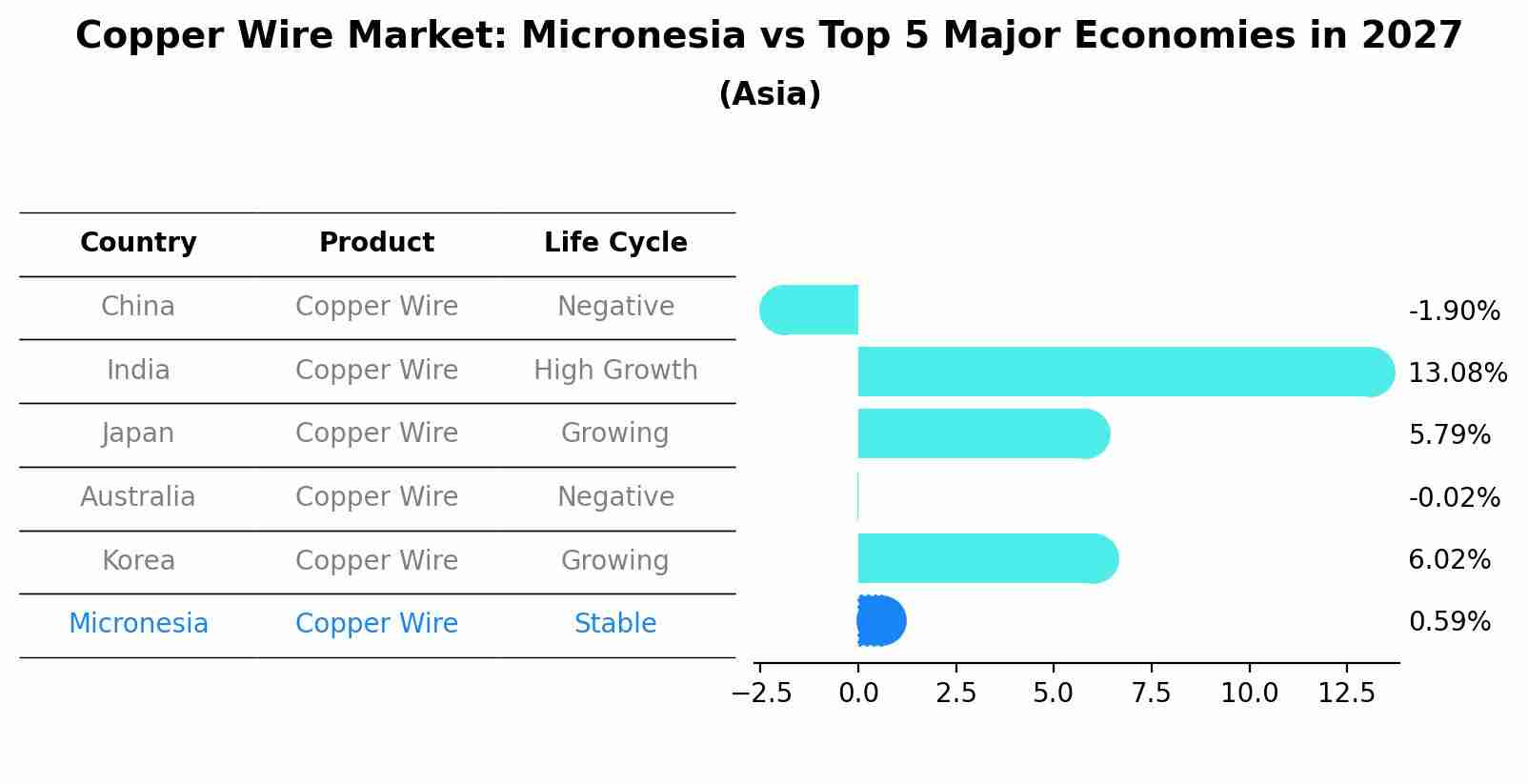 Copper Wire Market: Micronesia vs Top 5 Major Economies in 2027
(Asia)

| Country | Product | Life Cycle |
|---|---|---|
| China | Copper Wire | Negative |
| India | Copper Wire | High Growth |
| Japan | Copper Wire | Growing |
| Australia | Copper Wire | Negative |
| Korea | Copper Wire | Growing |
| Micronesia | Copper Wire | Stable |

-1.90%
13.08%
5.79%
-0.02%
6.02%
0.59%

−2.5 0.0 2.5 5.0 7.5 10.0 12.5